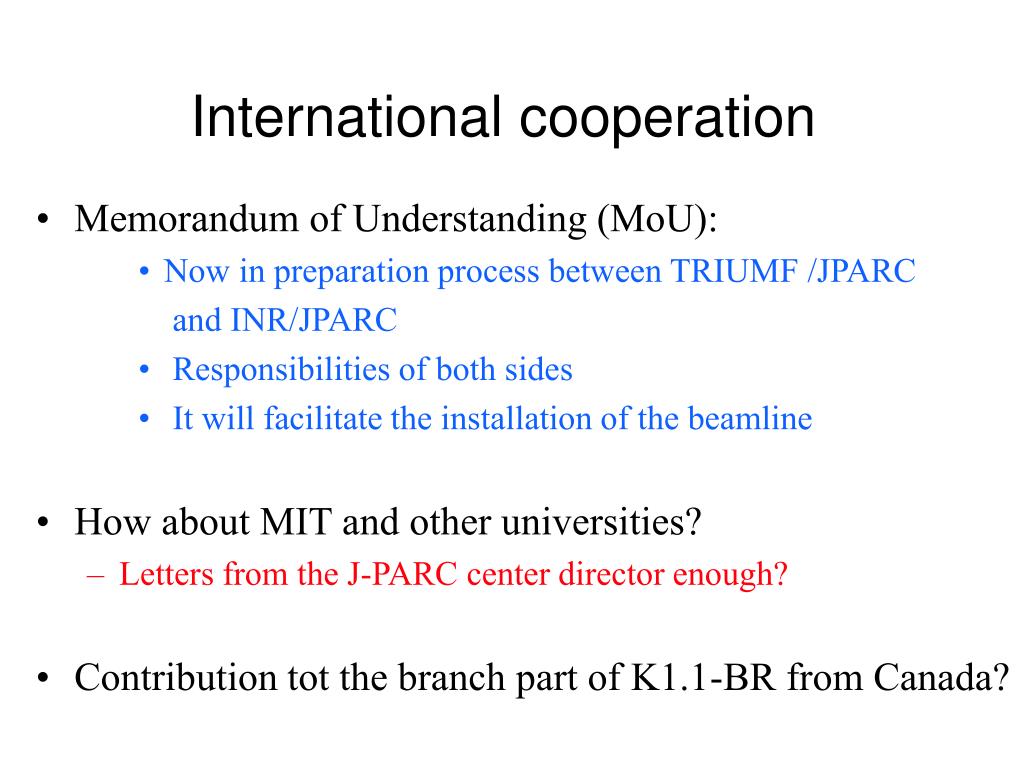 International cooperation

• Memorandum of Understanding (MoU):
  • Now in preparation process between TRIUMF /JPARC and INR/JPARC
  • Responsibilities of both sides
  • It will facilitate the installation of the beamline

• How about MIT and other universities?
  – Letters from the J-PARC center director enough?

• Contribution tot the branch part of K1.1-BR from Canada?